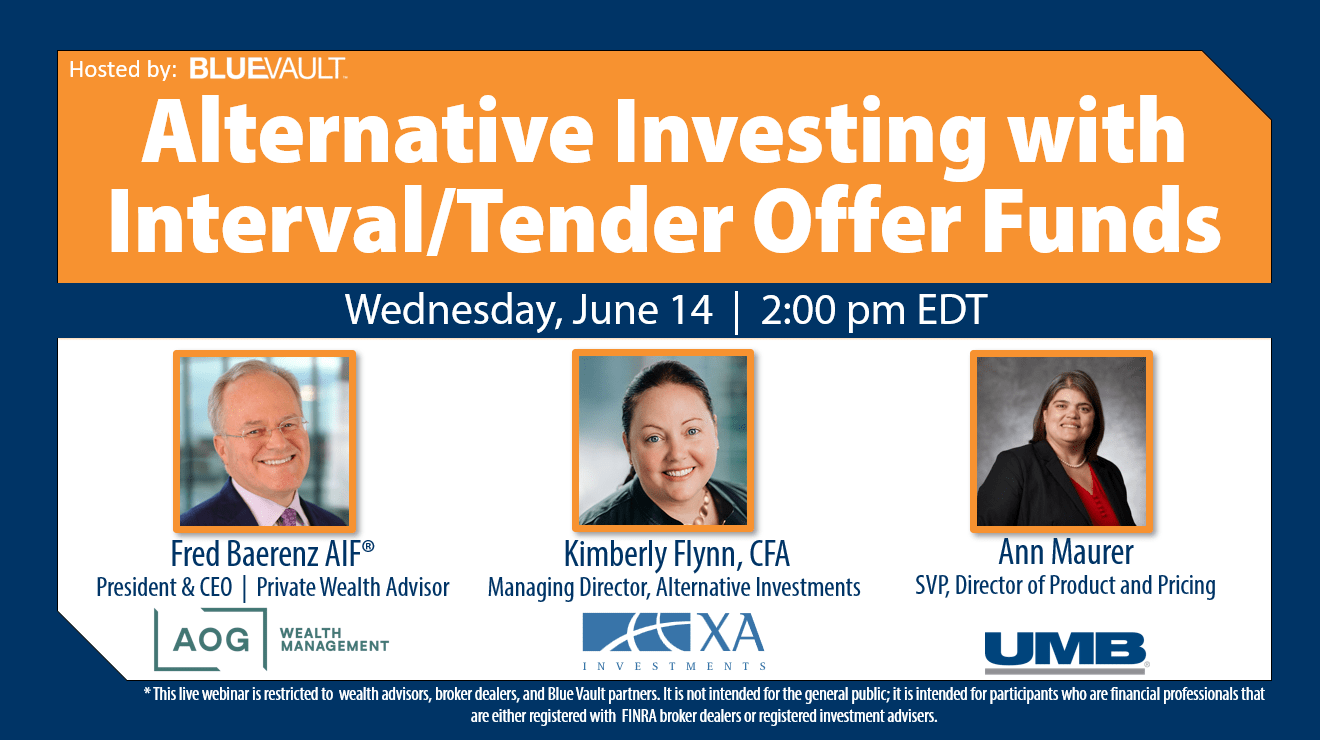 Hosted by: BLUEVAULT

Alternative Investing with Interval/Tender Offer Funds

Wednesday, June 14 | 2:00 pm EDT

Fred Baerenz AIF®
President & CEO | Private Wealth Advisor

AOG WEALTH MANAGEMENT

Kimberly Flynn, CFA
Managing Director, Alternative Investments

XA INVESTMENTS

Ann Maurer
SVP, Director of Product and Pricing

UMB

* This live webinar is restricted to wealth advisors, broker dealers, and Blue Vault partners. It is not intended for the general public; it is intended for participants who are financial professionals that are either registered with FINRA broker dealers or registered investment advisers.